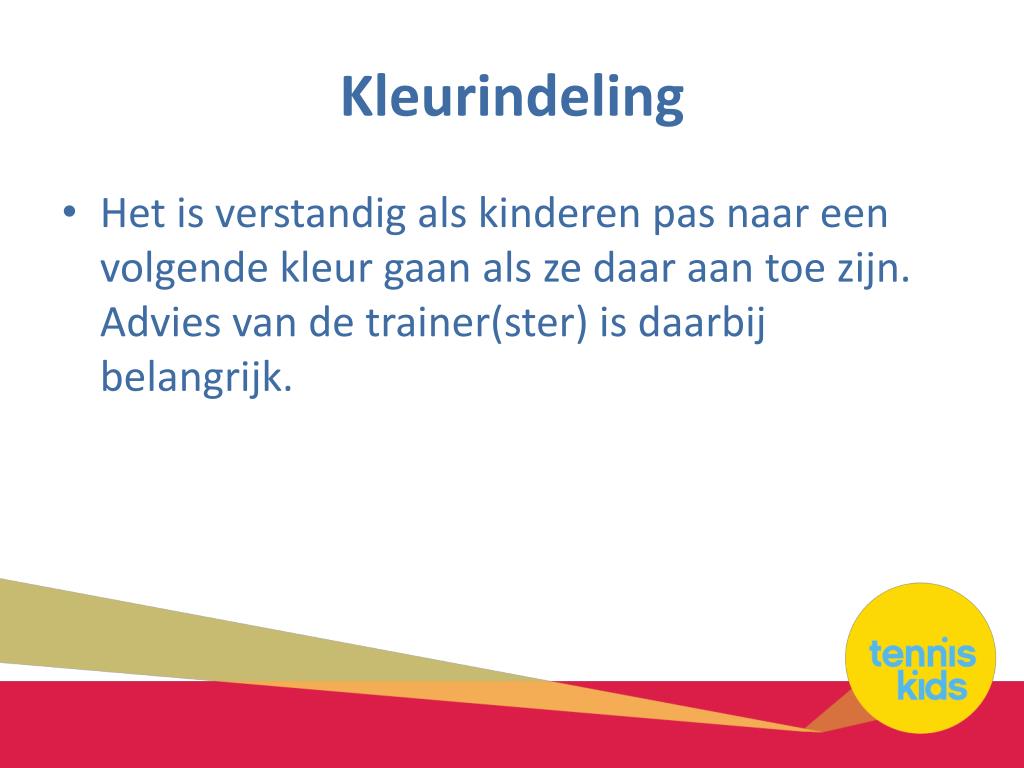 Kleurindeling

• Het is verstandig als kinderen pas naar een volgende kleur gaan als ze daar aan toe zijn. Advies van de trainer(ster) is daarbij belangrijk.

tennis kids